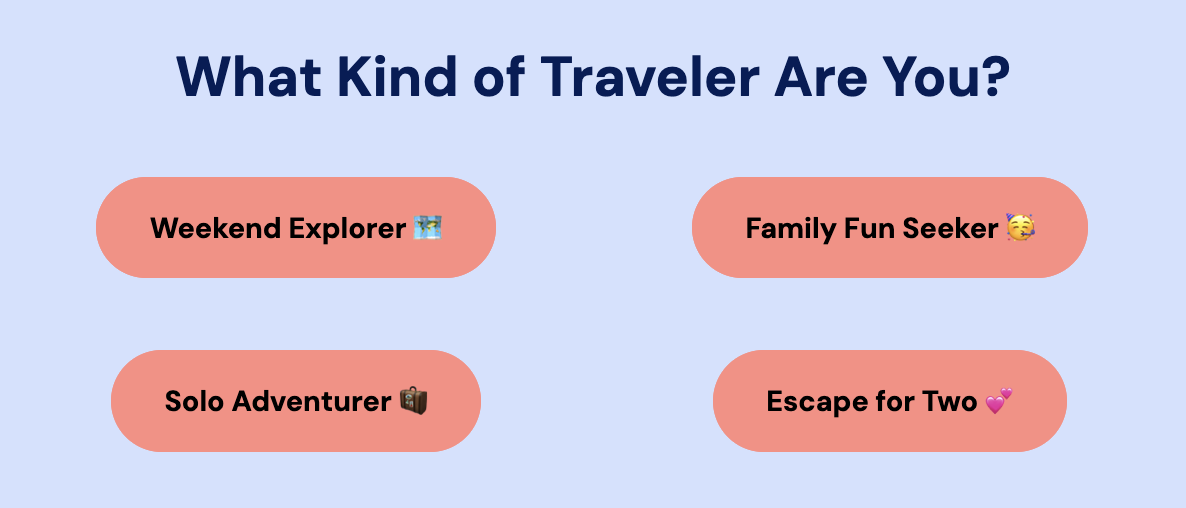 What Kind of Traveler Are You?

Weekend Explorer 🗺️

Family Fun Seeker 🥳

Solo Adventurer 🧳

Escape for Two 💕